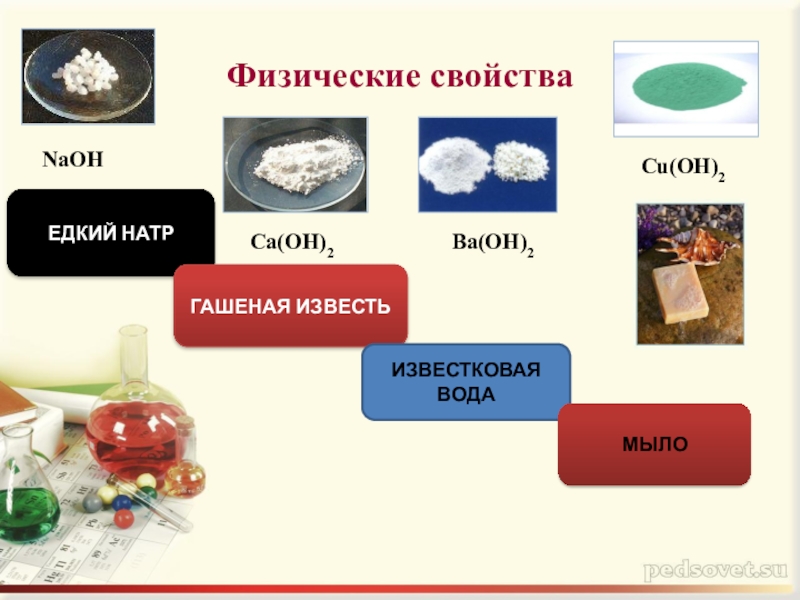 Физические свойства

$NaOH$

$Cu(OH)_2$

ЕДКИЙ НАТР

$Ca(OH)_2$

$Ba(OH)_2$

ГАШЕНАЯ ИЗВЕСТЬ

ИЗВЕСТКОВАЯ ВОДА

МЫЛО

pedsovet.su